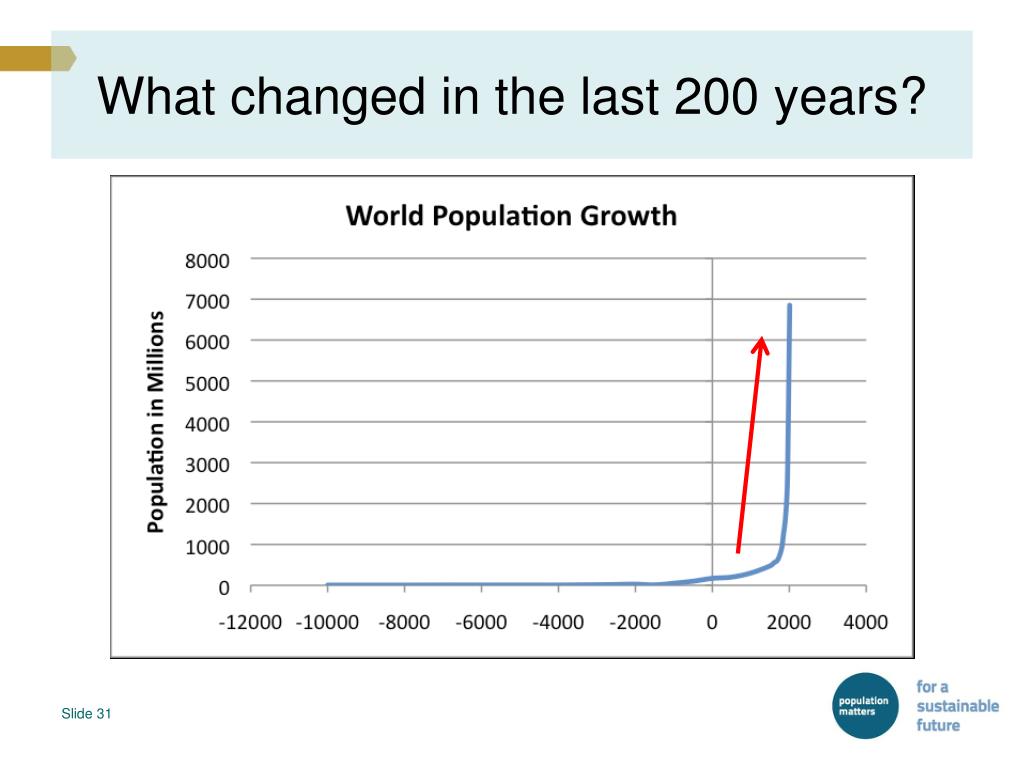 What changed in the last 200 years?

World Population Growth

Population in Millions

8000
7000
6000
5000
4000
3000
2000
1000
0

-12000 -10000 -8000 -6000 -4000 -2000 0 2000 4000

Slide 31

population matters

for a sustainable future